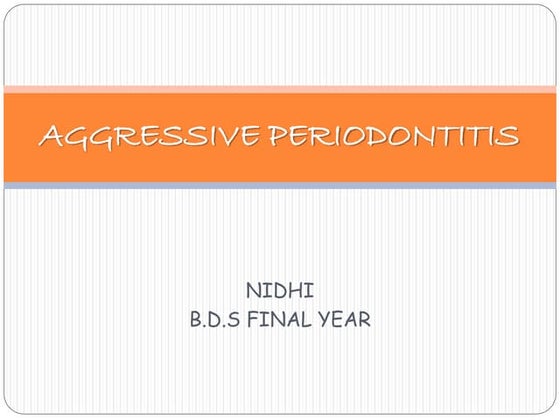 AGGRESSIVE PERIODONTITIS

NIDHI
B.D.S FINAL YEAR